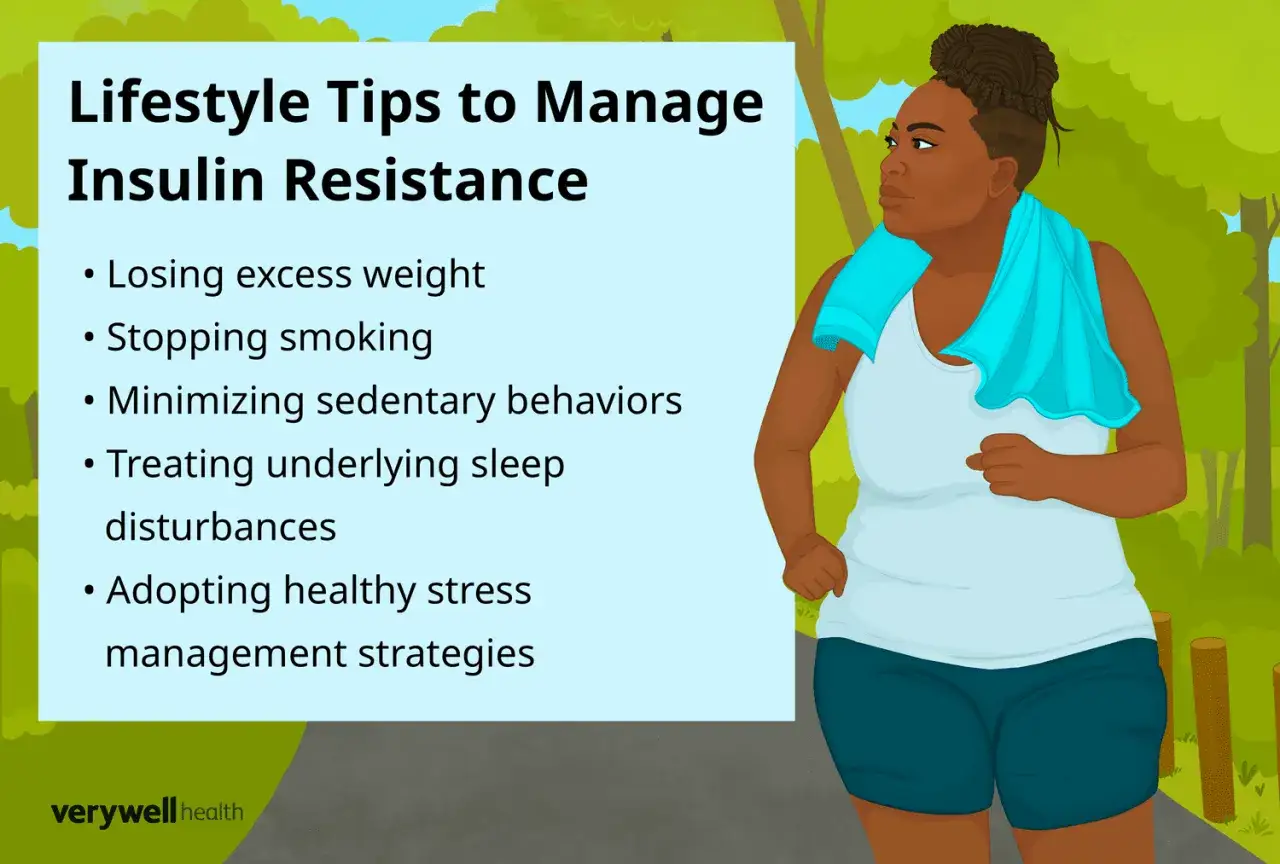 Lifestyle Tips to Manage Insulin Resistance

• Losing excess weight
• Stopping smoking
• Minimizing sedentary behaviors
• Treating underlying sleep disturbances
• Adopting healthy stress management strategies

verywell health